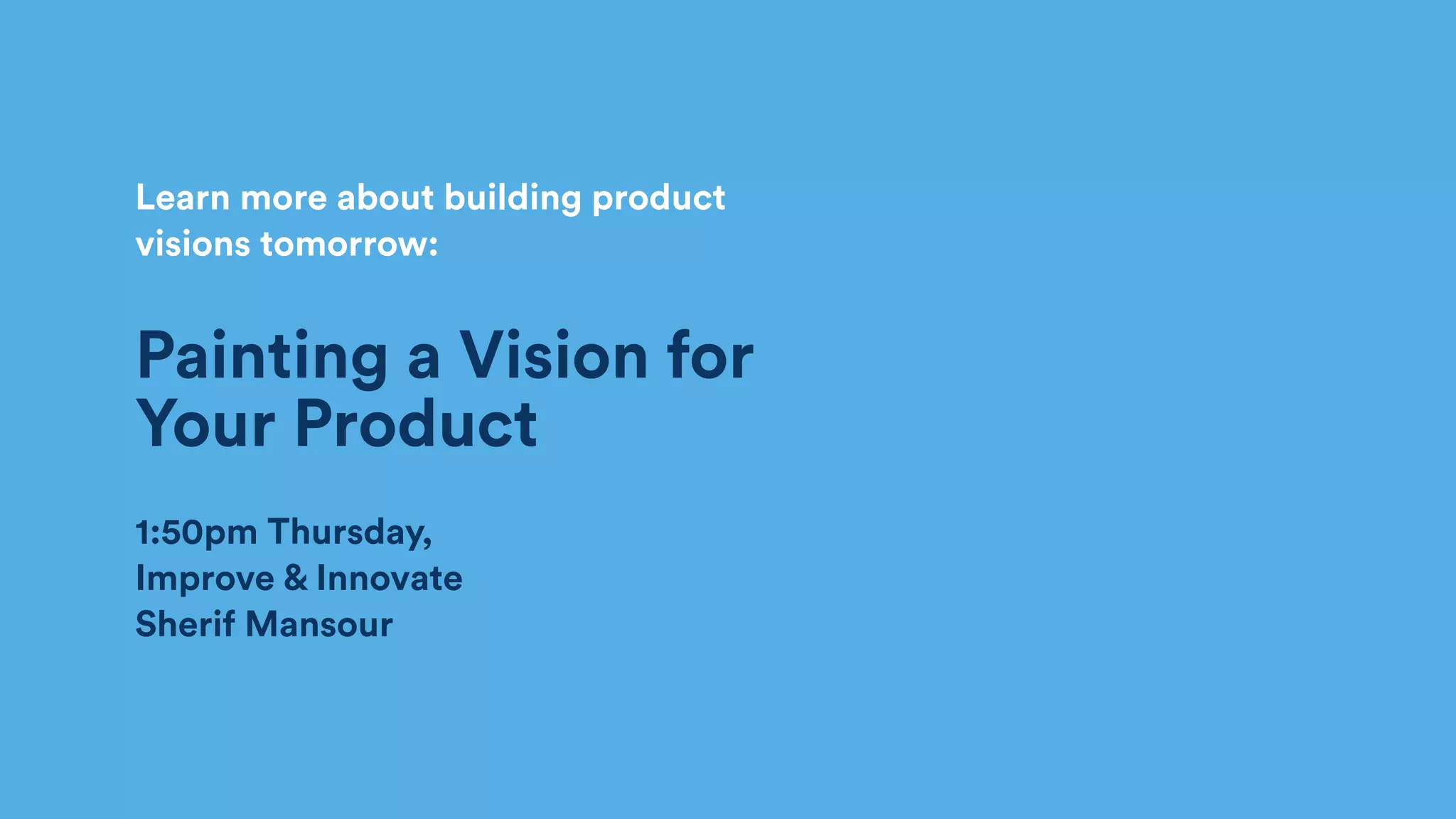 Learn more about building product visions tomorrow:

Painting a Vision for Your Product

1:50pm Thursday,
Improve & Innovate
Sherif Mansour